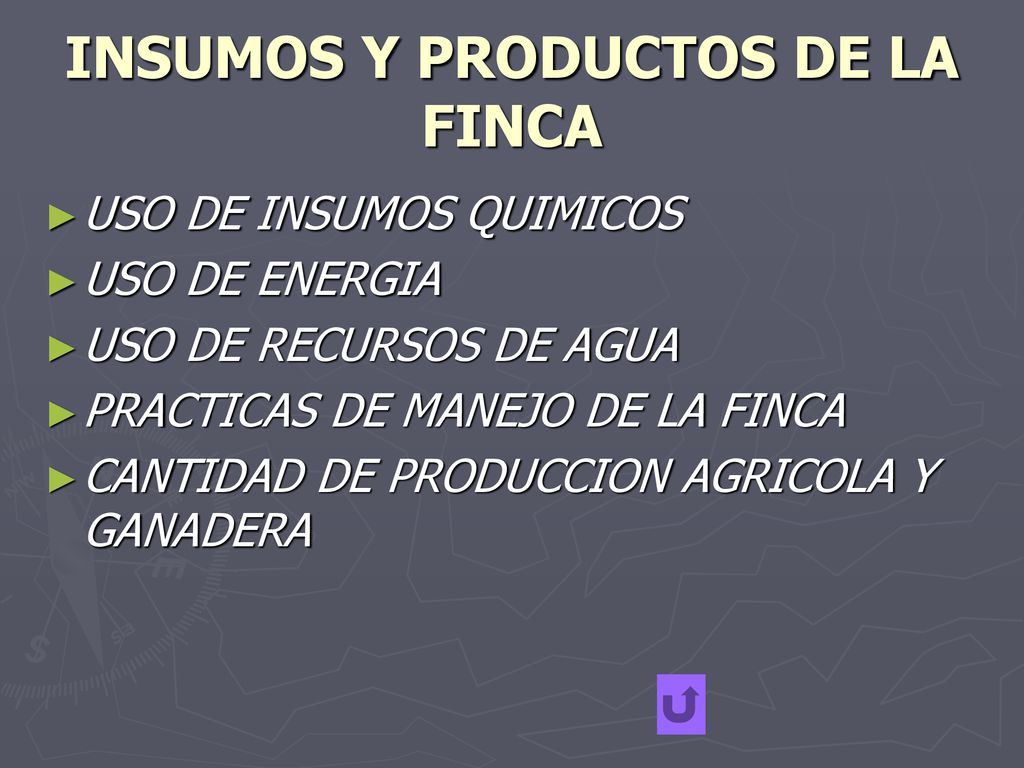 INSUMOS Y PRODUCTOS DE LA FINCA

► USO DE INSUMOS QUIMICOS
► USO DE ENERGIA
► USO DE RECURSOS DE AGUA
► PRACTICAS DE MANEJO DE LA FINCA
► CANTIDAD DE PRODUCCION AGRICOLA Y GANADERA